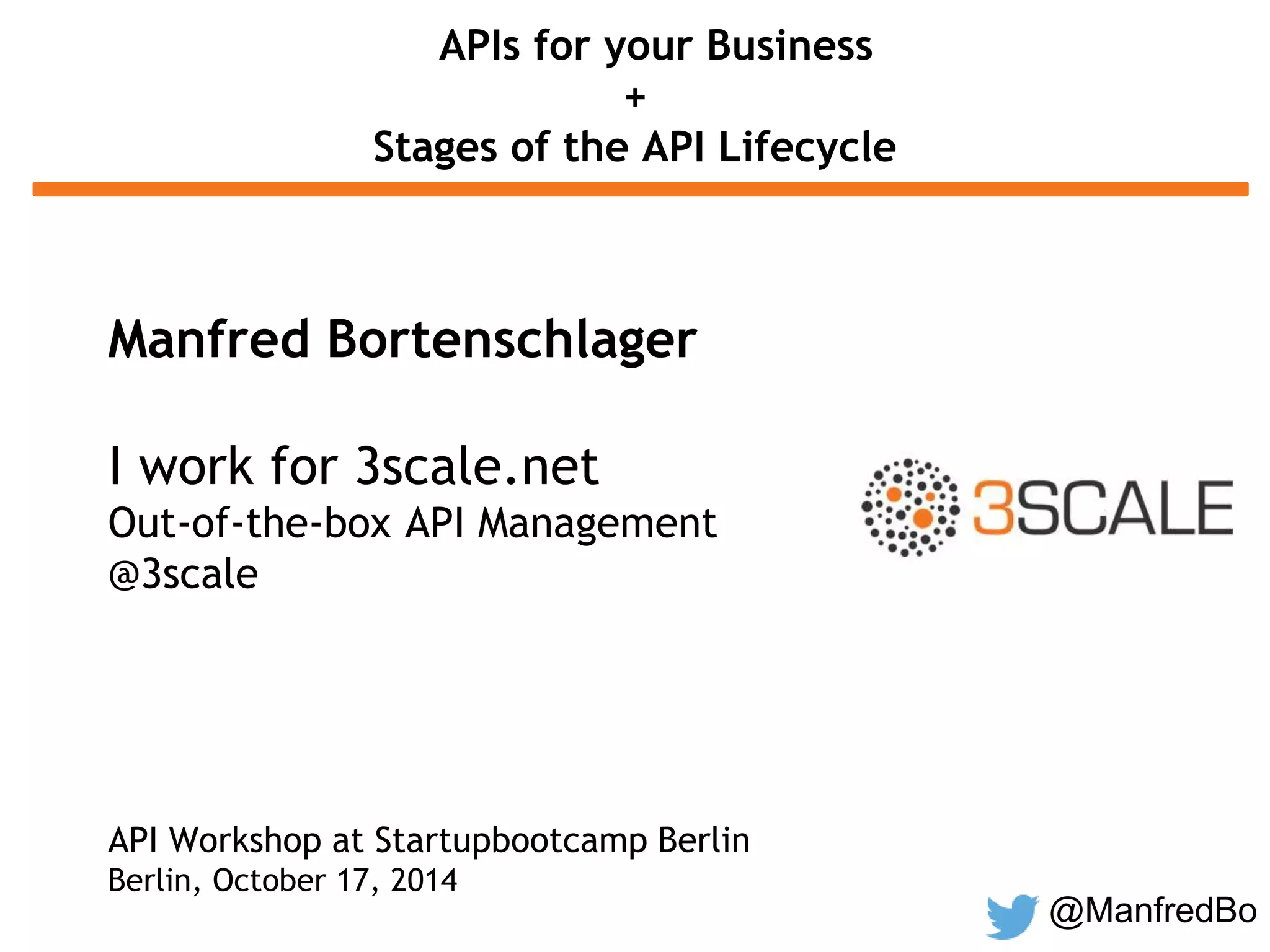 APIs for your Business
+
Stages of the API Lifecycle

Manfred Bortenschlager

I work for 3scale.net
Out-of-the-box API Management
@3scale

3SCALE

API Workshop at Startupbootcamp Berlin
Berlin, October 17, 2014

@ManfredBo